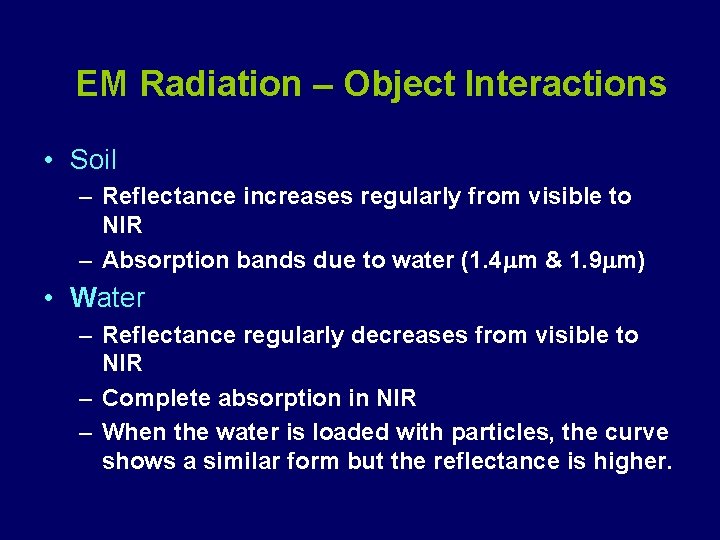 EM Radiation – Object Interactions

• Soil
– Reflectance increases regularly from visible to NIR
– Absorption bands due to water (1.4μm & 1.9μm)

• Water
– Reflectance regularly decreases from visible to NIR
– Complete absorption in NIR
– When the water is loaded with particles, the curve shows a similar form but the reflectance is higher.